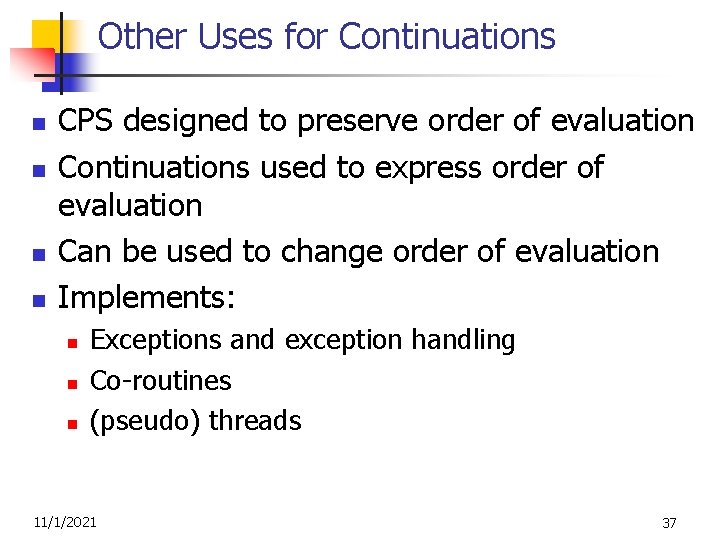 Other Uses for Continuations

- CPS designed to preserve order of evaluation
- Continuations used to express order of evaluation
- Can be used to change order of evaluation
- Implements:
  - Exceptions and exception handling
  - Co-routines
  - (pseudo) threads

11/1/2021

37